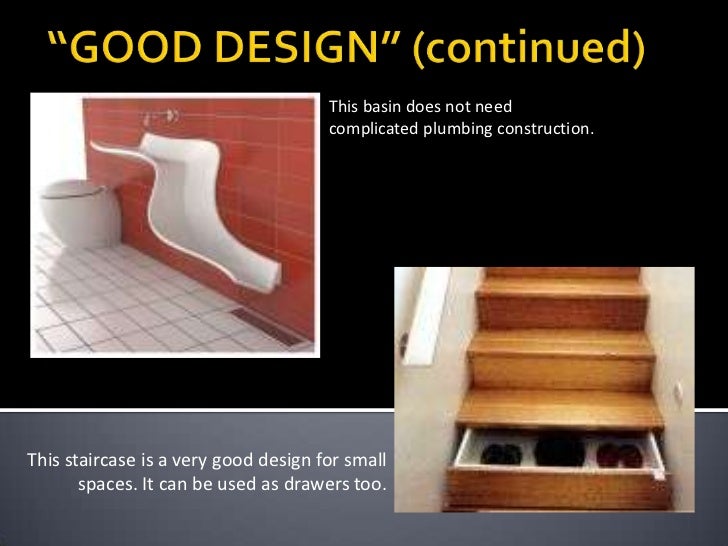 “GOOD DESIGN” (continued)

This basin does not need complicated plumbing construction.

This staircase is a very good design for small spaces. It can be used as drawers too.